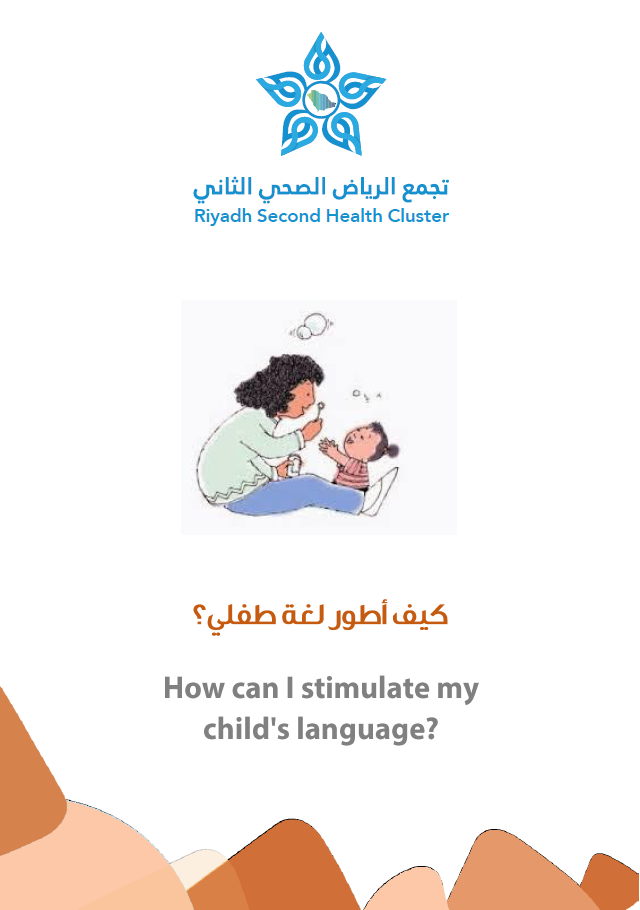 تجمع الرياض الصحي الثاني
Riyadh Second Health Cluster

كيف أطور لغة طفلي؟

How can I stimulate my child's language?